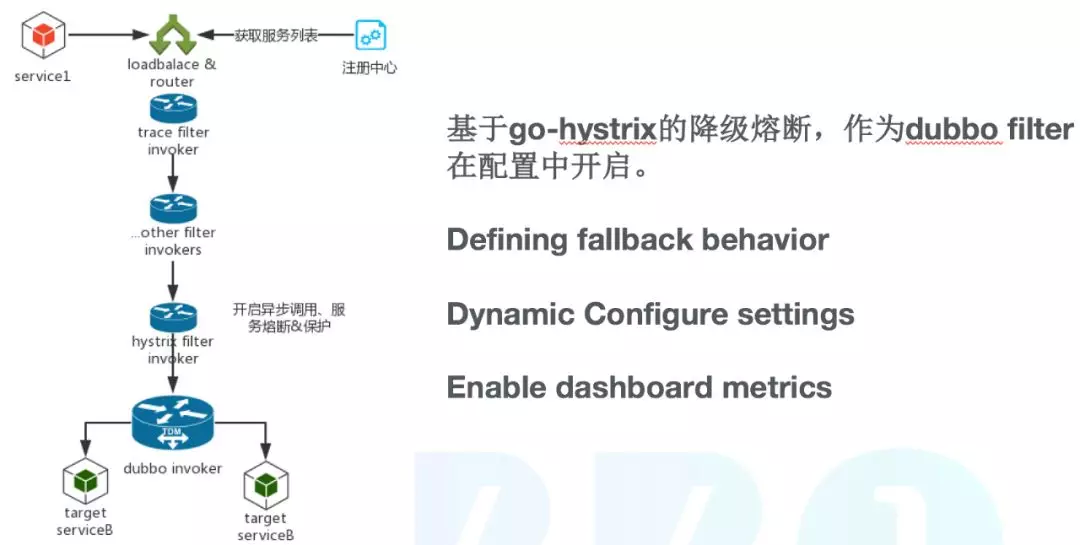 service1

loadbalace & router

获取服务列表

注册中心

trace filter invoker

...other filter invokers

开启异步调用、服务熔断&保护

hystrix filter invoker

TDM

dubbo invoker

target serviceB

target serviceB

基于go-hystrix的降级熔断，作为dubbo filter在配置中开启。

Defining fallback behavior

Dynamic Configure settings

Enable dashboard metrics